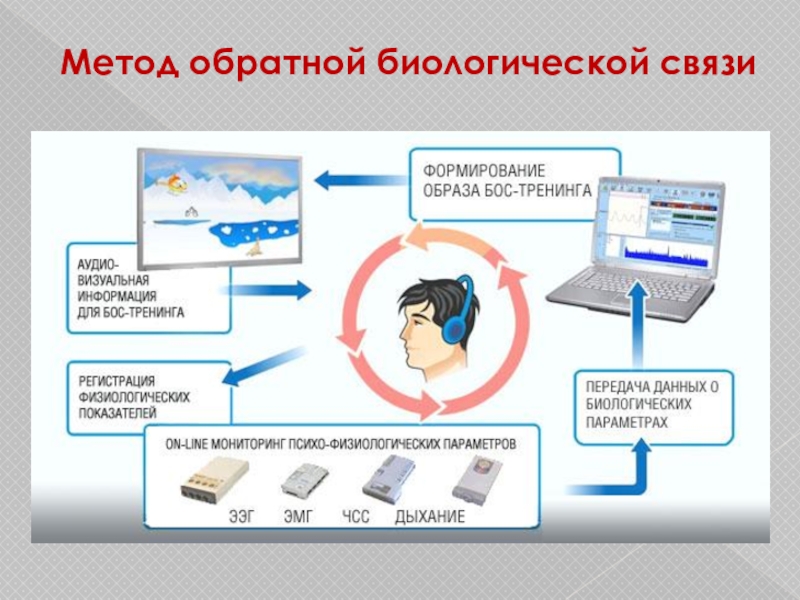 Метод обратной биологической связи

ФОРМИРОВАНИЕ ОБРАЗА БОС-ТРЕНИНГА

АУДИО-ВИЗУАЛЬНАЯ ИНФОРМАЦИЯ ДЛЯ БОС-ТРЕНИНГА

РЕГИСТРАЦИЯ ФИЗИОЛОГИЧЕСКИХ ПОКАЗАТЕЛЕЙ

ПЕРЕДАЧА ДАННЫХ О БИОЛОГИЧЕСКИХ ПАРАМЕТРАХ

ON-LINE МОНИТОРИНГ ПСИХО-ФИЗИОЛОГИЧЕСКИХ ПАРАМЕТРОВ

ЭЭГ ЭМГ ЧСС ДЫХАНИЕ